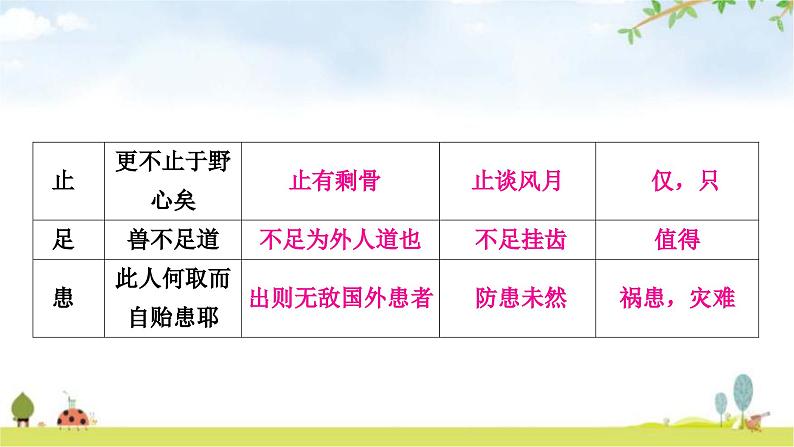 | 止 | 更不止于野心矣 | 止有剩骨 | 止谈风月 | 仅，只 |
|---|---|---|---|---|
| 足 | 兽不足道 | 不足为外人道也 | 不足挂齿 | 值得 |
| 患 | 此人何取而自贻患耶 | 出则无敌国外患者 | 防患未然 | 祸患，灾难 |